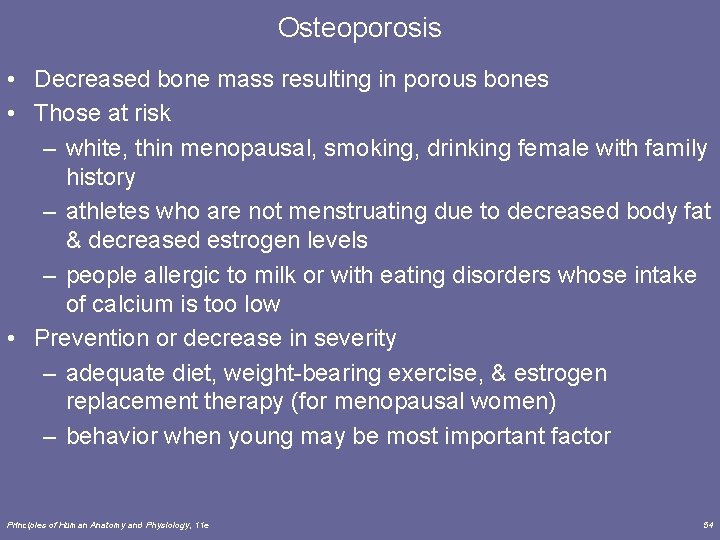 Osteoporosis

• Decreased bone mass resulting in porous bones
• Those at risk
– white, thin menopausal, smoking, drinking female with family history
– athletes who are not menstruating due to decreased body fat & decreased estrogen levels
– people allergic to milk or with eating disorders whose intake of calcium is too low
• Prevention or decrease in severity
– adequate diet, weight-bearing exercise, & estrogen replacement therapy (for menopausal women)
– behavior when young may be most important factor

Principles of Human Anatomy and Physiology, 11e

54